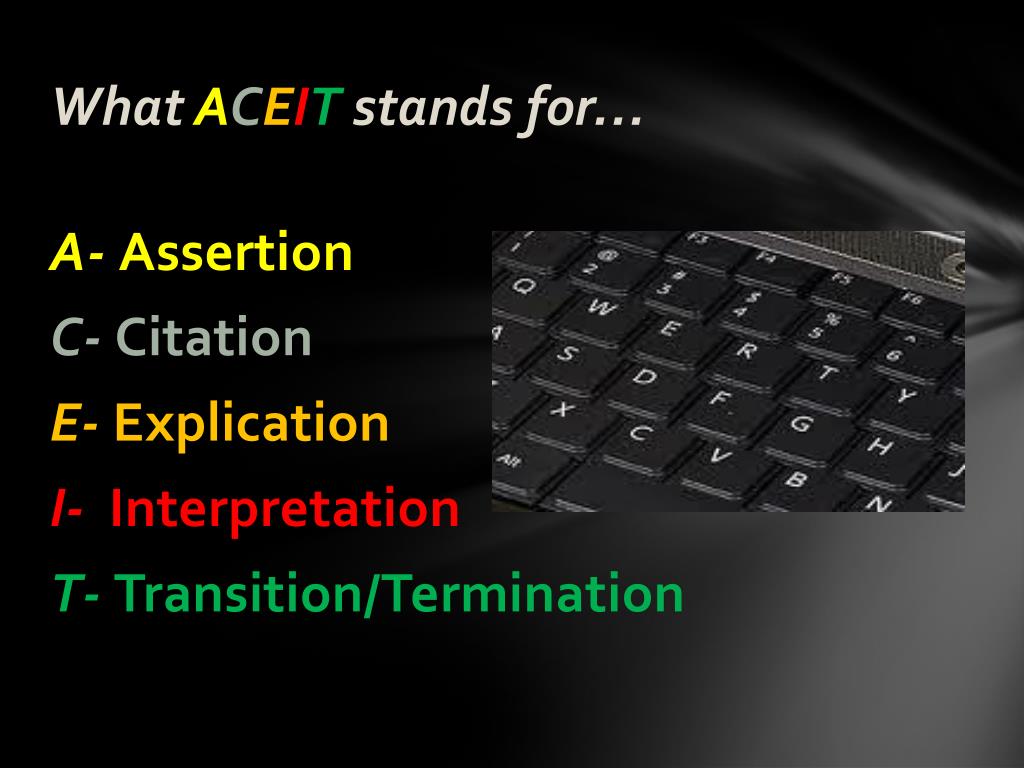 What ACEIT stands for…

A- Assertion

C- Citation

E- Explication

I- Interpretation

T- Transition/Termination